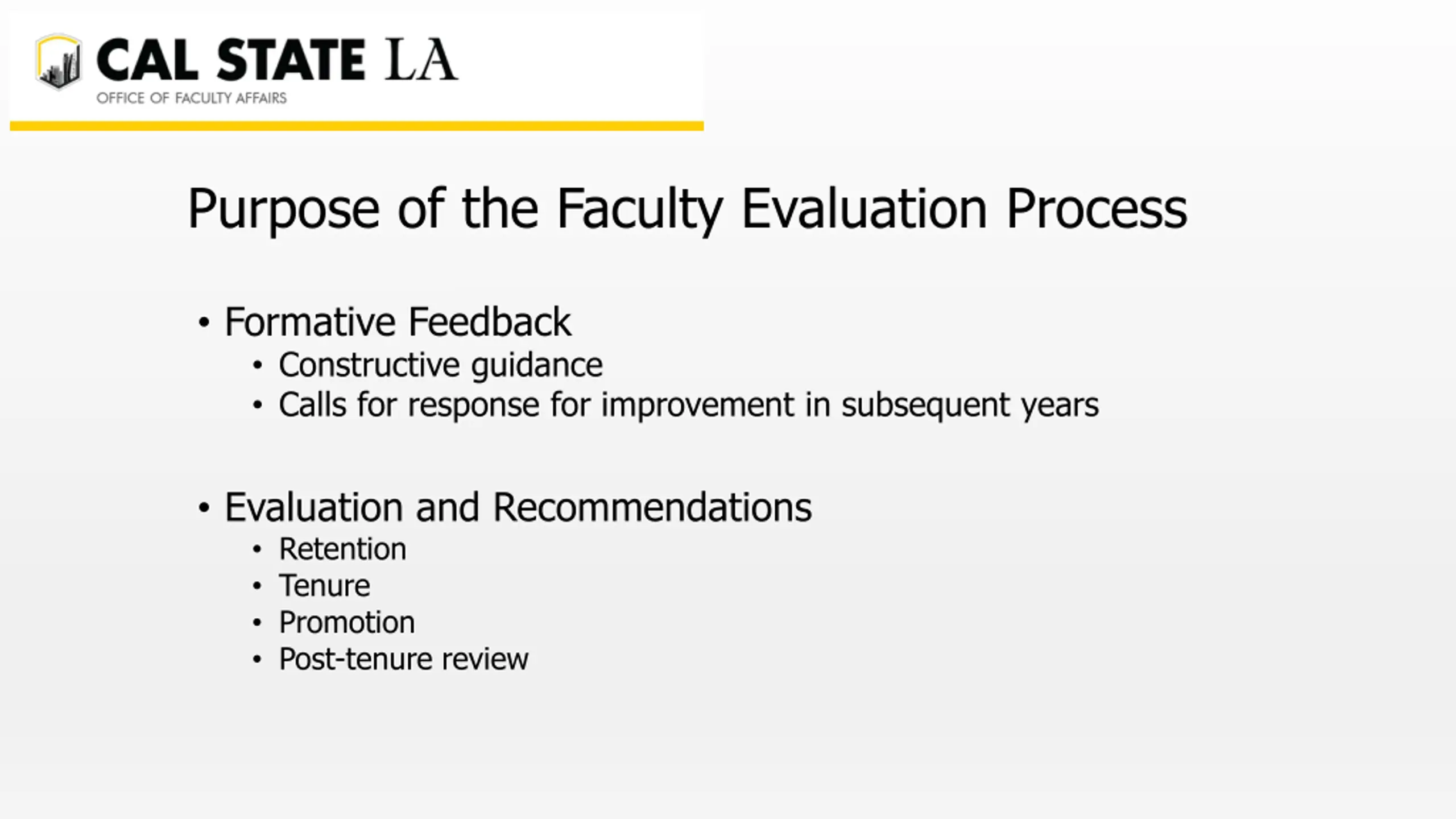 CAL STATE LA
OFFICE OF FACULTY AFFAIRS

Purpose of the Faculty Evaluation Process

• Formative Feedback
  • Constructive guidance
  • Calls for response for improvement in subsequent years

• Evaluation and Recommendations
  • Retention
  • Tenure
  • Promotion
  • Post-tenure review